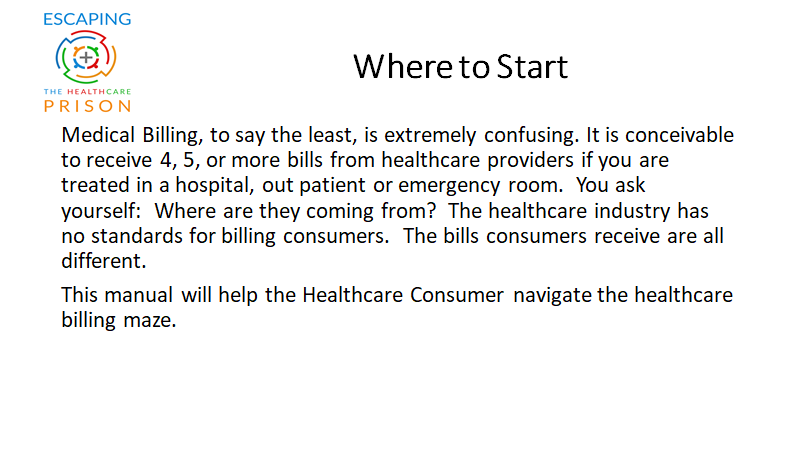 ESCAPING
THE HEALTHCARE
PRISON

Where to Start

Medical Billing, to say the least, is extremely confusing. It is conceivable to receive 4, 5, or more bills from healthcare providers if you are treated in a hospital, out patient or emergency room. You ask yourself: Where are they coming from? The healthcare industry has no standards for billing consumers. The bills consumers receive are all different.

This manual will help the Healthcare Consumer navigate the healthcare billing maze.